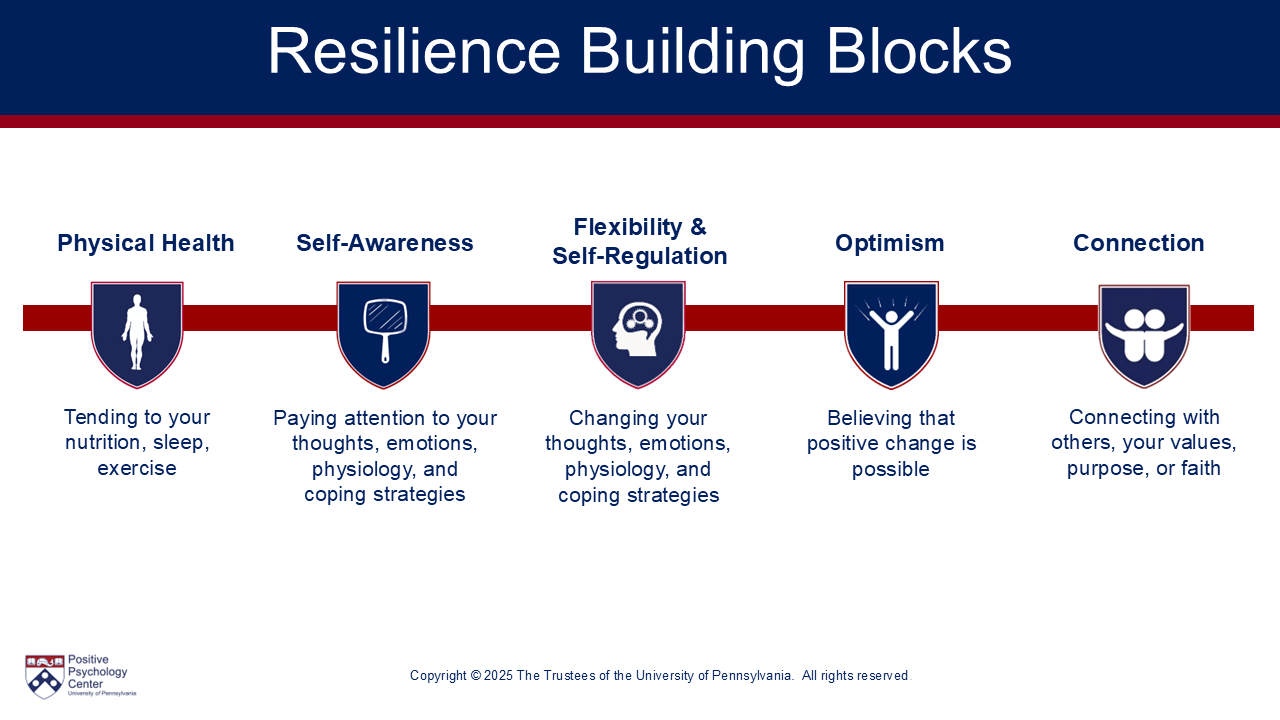 Resilience Building Blocks

Physical Health

Tending to your nutrition, sleep, exercise

Self-Awareness

Paying attention to your thoughts, emotions, physiology, and coping strategies

Flexibility & Self-Regulation

Changing your thoughts, emotions, physiology, and coping strategies

Optimism

Believing that positive change is possible

Connection

Connecting with others, your values, purpose, or faith

Positive Psychology Center University of Pennsylvania

Copyright © 2025 The Trustees of the University of Pennsylvania. All rights reserved.